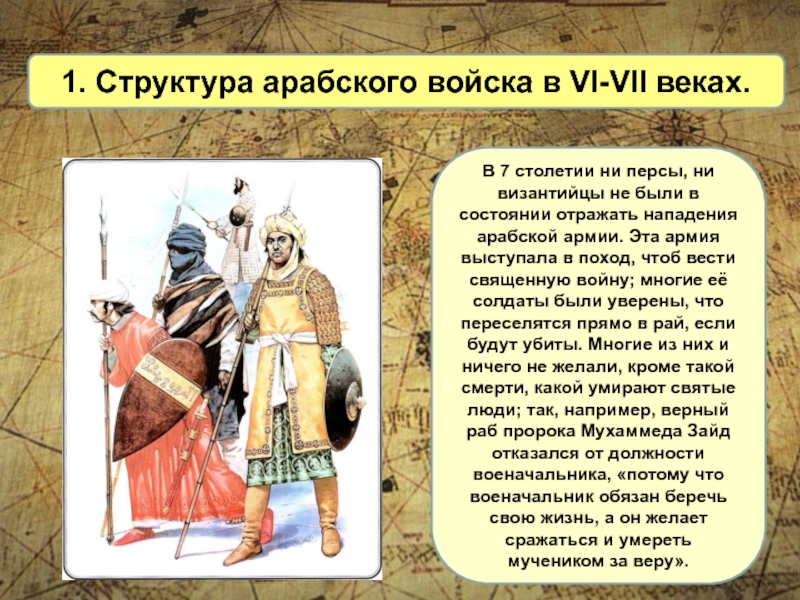 1. Структура арабского войска в VI-VII веках.

В 7 столетии ни персы, ни византийцы не были в состоянии отражать нападения арабской армии. Эта армия выступала в поход, чтоб вести священную войну; многие её солдаты были уверены, что переселятся прямо в рай, если будут убиты. Многие из них и ничего не желали, кроме такой смерти, какой умирают святые люди; так, например, верный раб пророка Мухаммеда Зайд отказался от должности военачальника, «потому что военачальник обязан беречь свою жизнь, а он желает сражаться и умереть мучеником за веру».